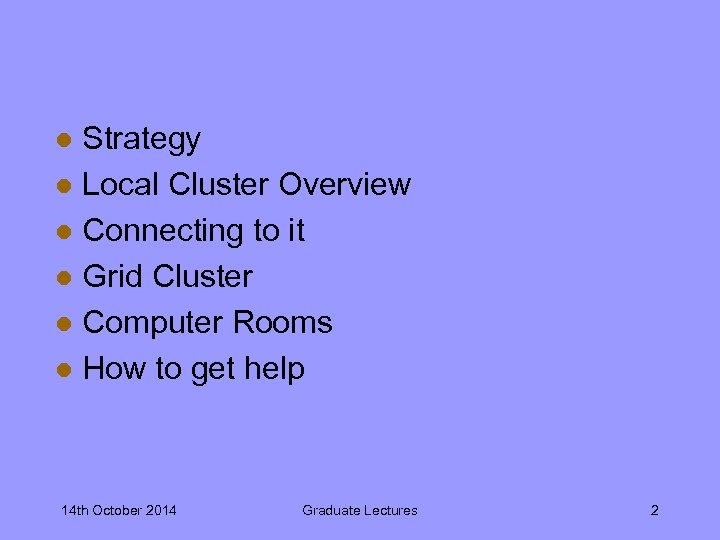 - Strategy
- Local Cluster Overview
- Connecting to it
- Grid Cluster
- Computer Rooms
- How to get help

14th October 2014 Graduate Lectures 2